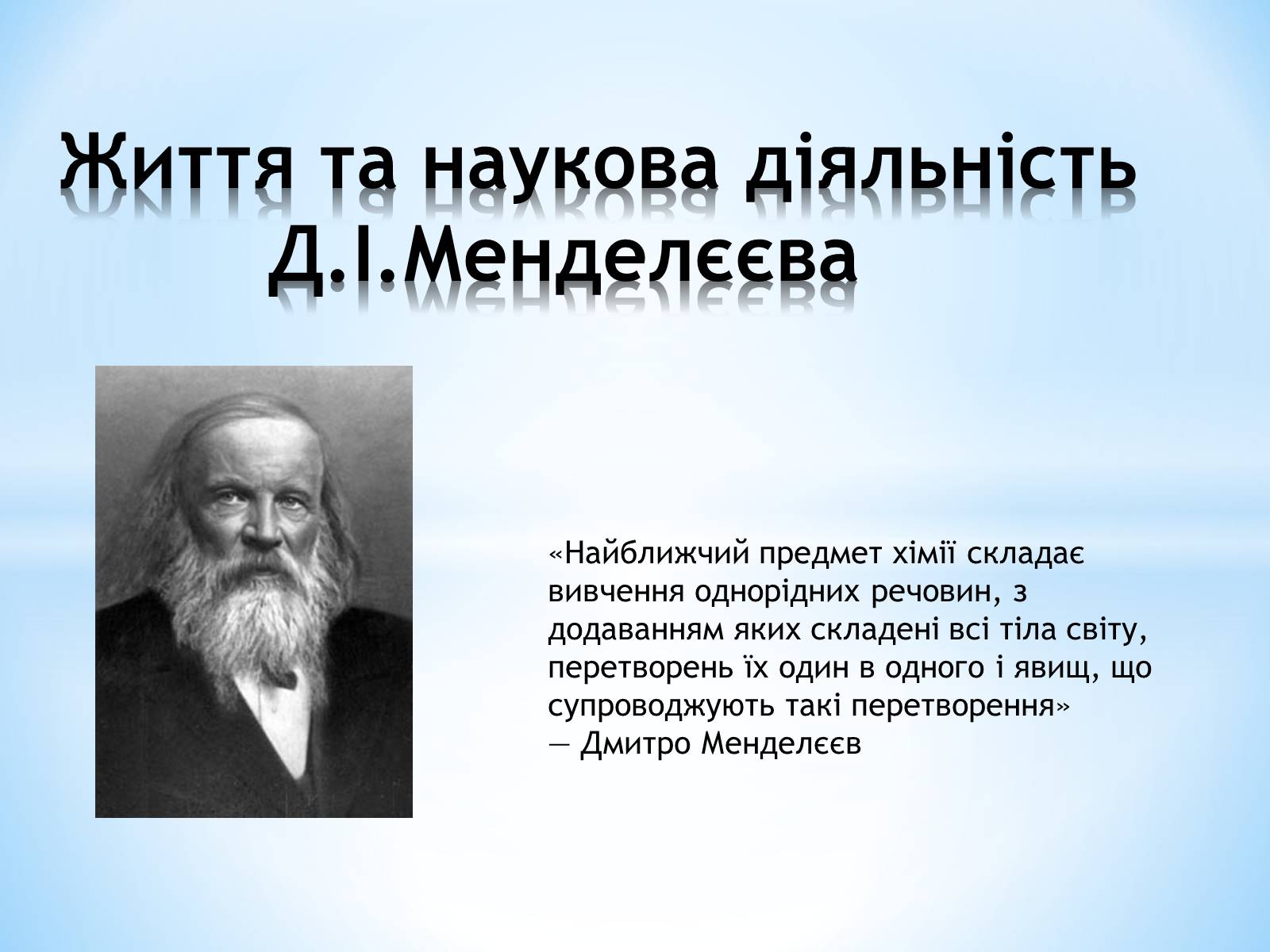 Життя та наукова діяльність Д.І.Менделєєва

«Найближчий предмет хімії складає вивчення однорідних речовин, з додаванням яких складені всі тіла світу, перетворень їх один в одного і явищ, що супроводжують такі перетворення»
— Дмитро Менделєєв